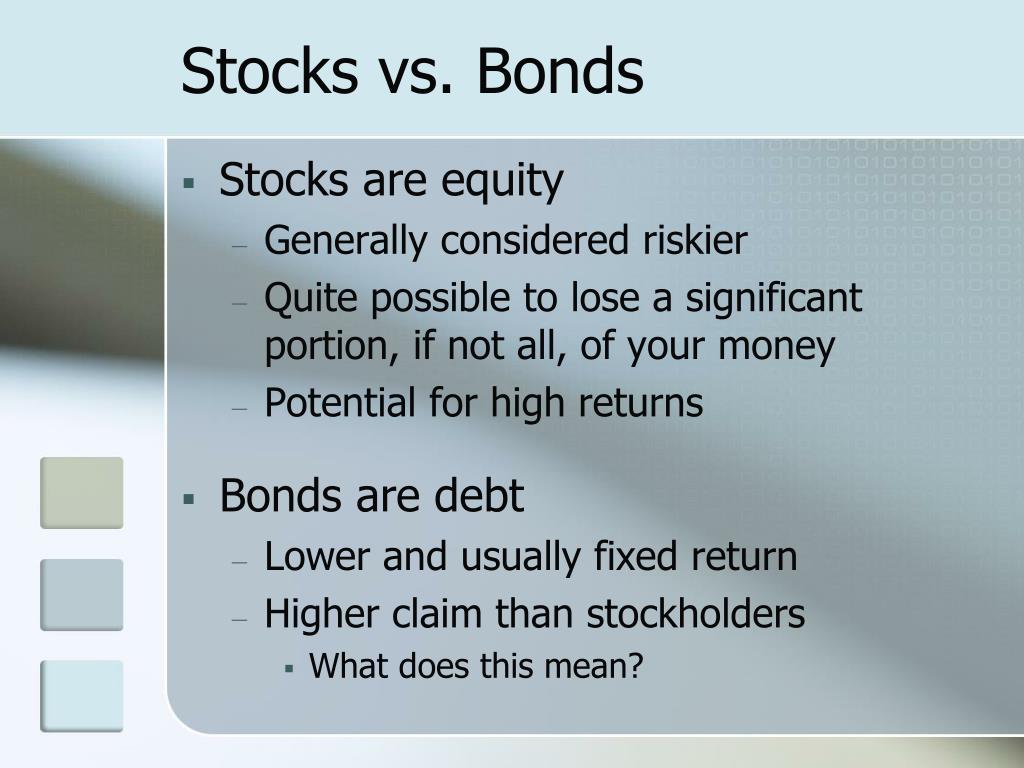 Stocks vs. Bonds

▪ Stocks are equity
– Generally considered riskier
– Quite possible to lose a significant portion, if not all, of your money
– Potential for high returns

▪ Bonds are debt
– Lower and usually fixed return
– Higher claim than stockholders
▪ What does this mean?